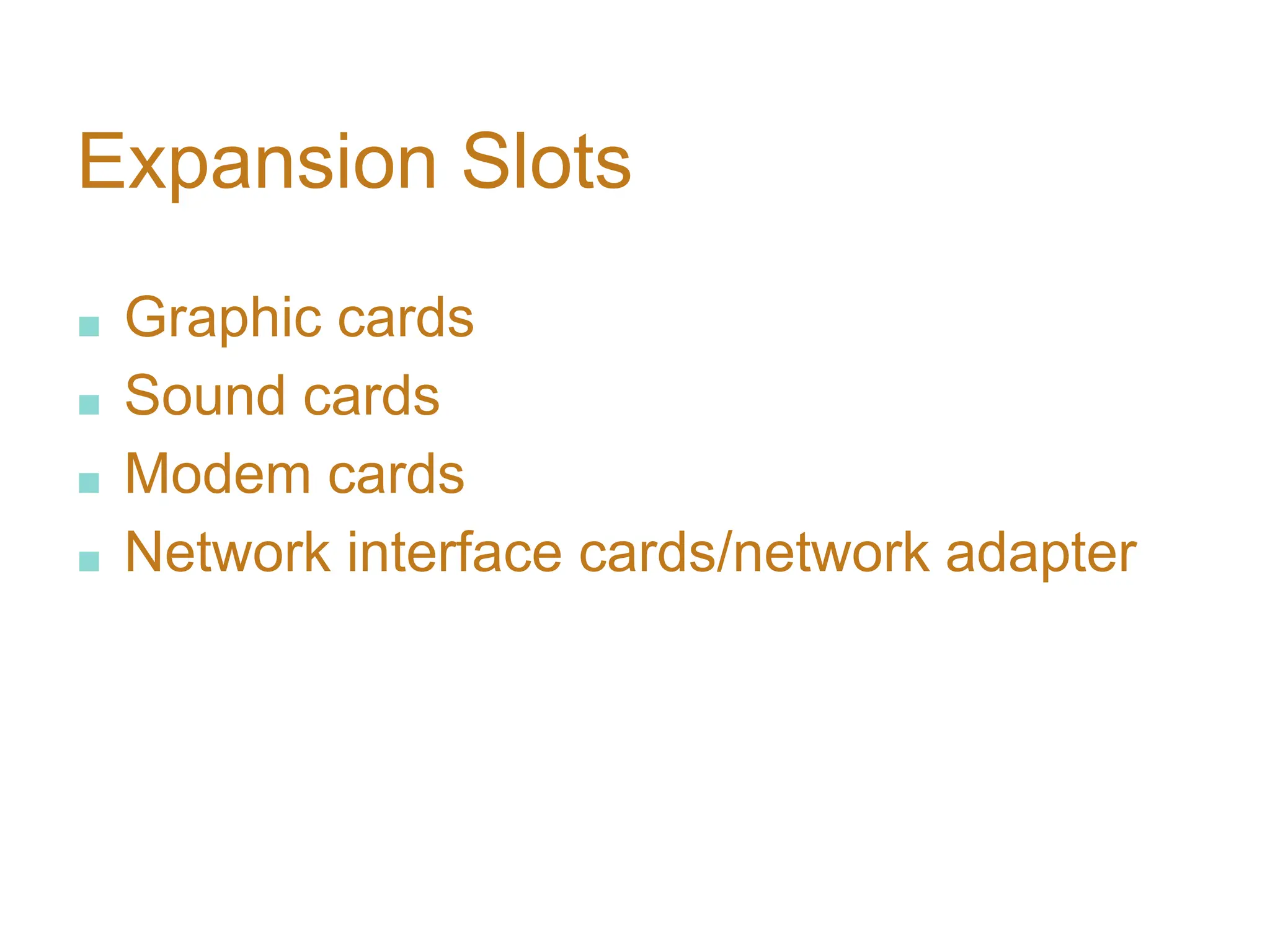 Expansion Slots

- Graphic cards
- Sound cards
- Modem cards
- Network interface cards/network adapter